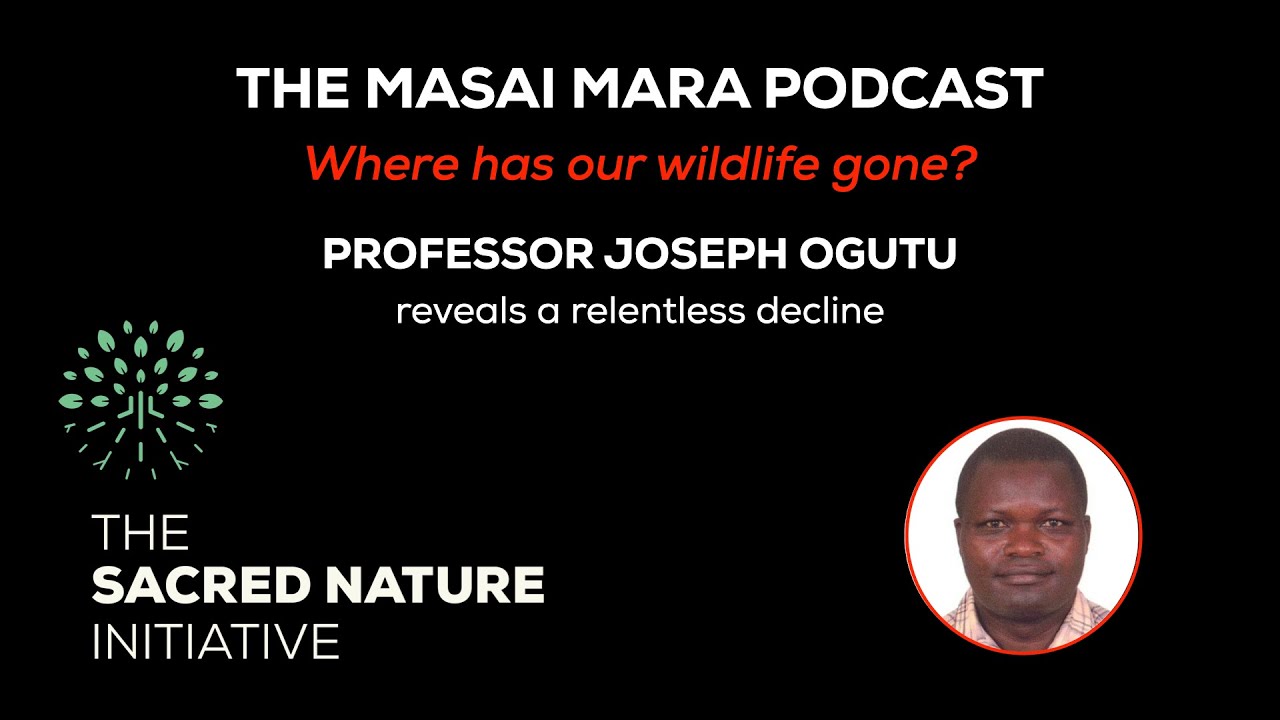 THE MASAI MARA PODCAST

Where has our wildlife gone?

PROFESSOR JOSEPH OGUTU

reveals a relentless decline

THE
SACRED NATURE
INITIATIVE